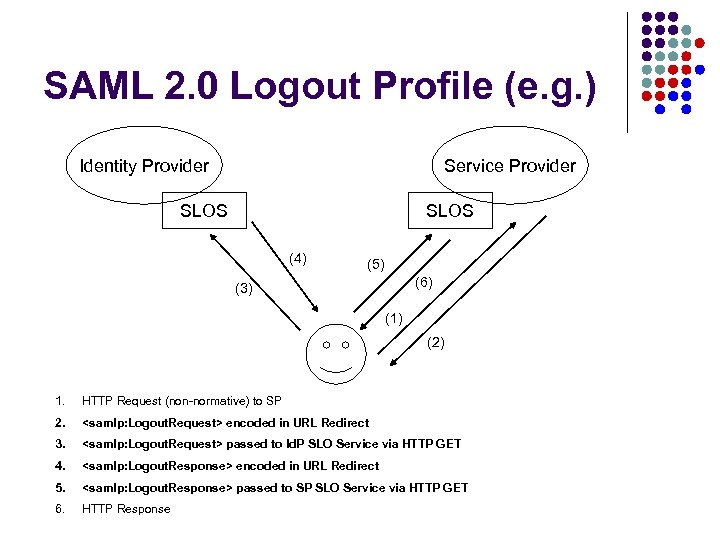 SAML 2.0 Logout Profile (e.g.)

Identity Provider

SLOS

Service Provider

SLOS

(4)

(3)

(5)

(6)

(1)

(2)

1. HTTP Request (non-normative) to SP
2. <samlp:LogoutRequest> encoded in URL Redirect
3. <samlp:LogoutRequest> passed to IdP SLO Service via HTTP GET
4. <samlp:LogoutResponse> encoded in URL Redirect
5. <samlp:LogoutResponse> passed to SP SLO Service via HTTP GET
6. HTTP Response